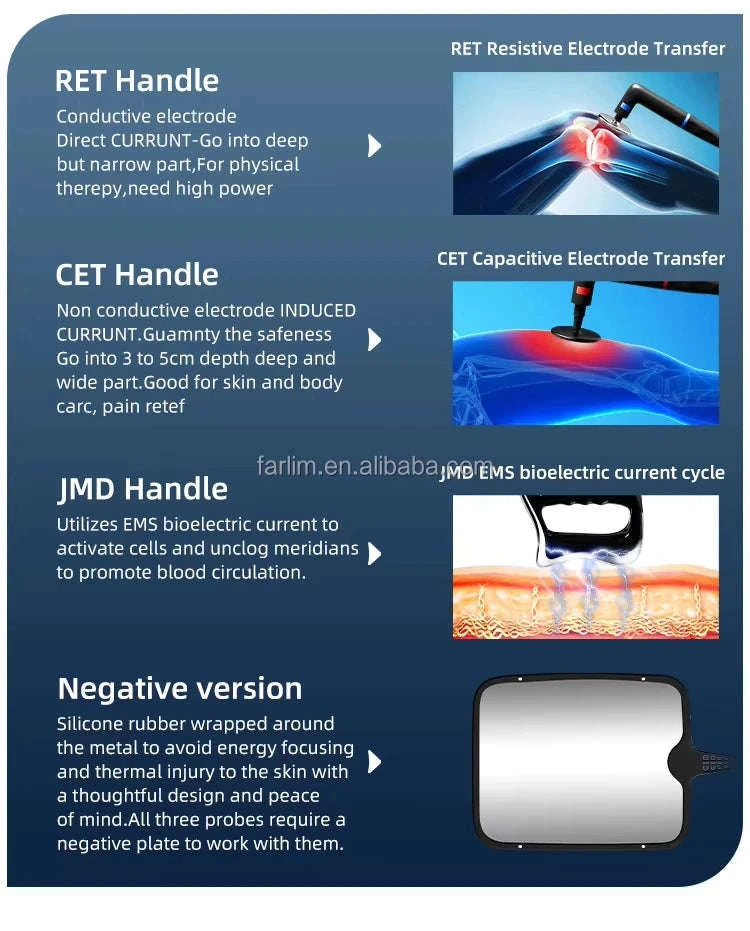 RET Handle

Conductive electrode Direct CURRUNT-Go into deep but narrow part,For physical therepy,need high power

RET Resistive Electrode Transfer

CET Handle

Non conductive electrode INDUCED CURRUNT.Guamnty the safeness Go into 3 to 5cm depth deep and wide part.Good for skin and body carc, pain retef

CET Capacitive Electrode Transfer

JMD Handle

Utilizes EMS bioelectric current to activate cells and unclog meridians to promote blood circulation.

JMD EMS bioelectric current cycle

Negative version

Silicone rubber wrapped around the metal to avoid energy focusing and thermal injury to the skin with a thoughtful design and peace of mind.All three probes require a negative plate to work with them.

farlim.en.alibaba.com